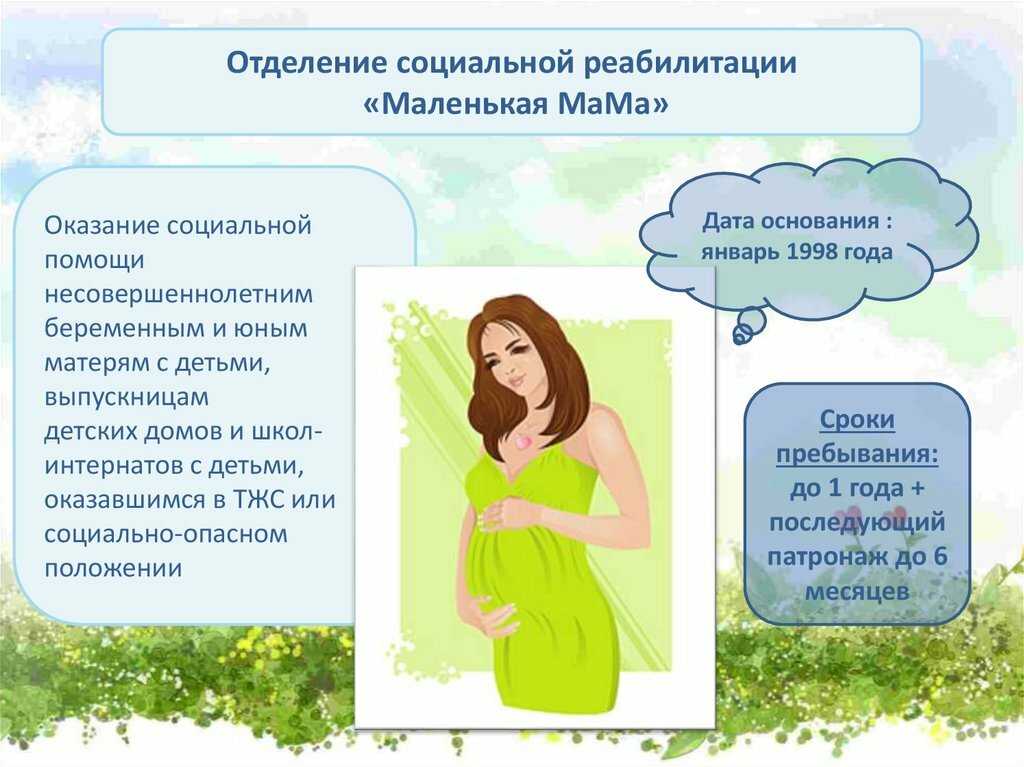 Отделение социальной реабилитации
«Маленькая МаМа»

Оказание социальной помощи несовершеннолетним беременным и юным матерям с детьми, выпускницам детских домов и школ-интернатов с детьми, оказавшимся в ТЖС или социально-опасном положении

Дата основания : январь 1998 года

Сроки пребывания: до 1 года + последующий патронаж до 6 месяцев